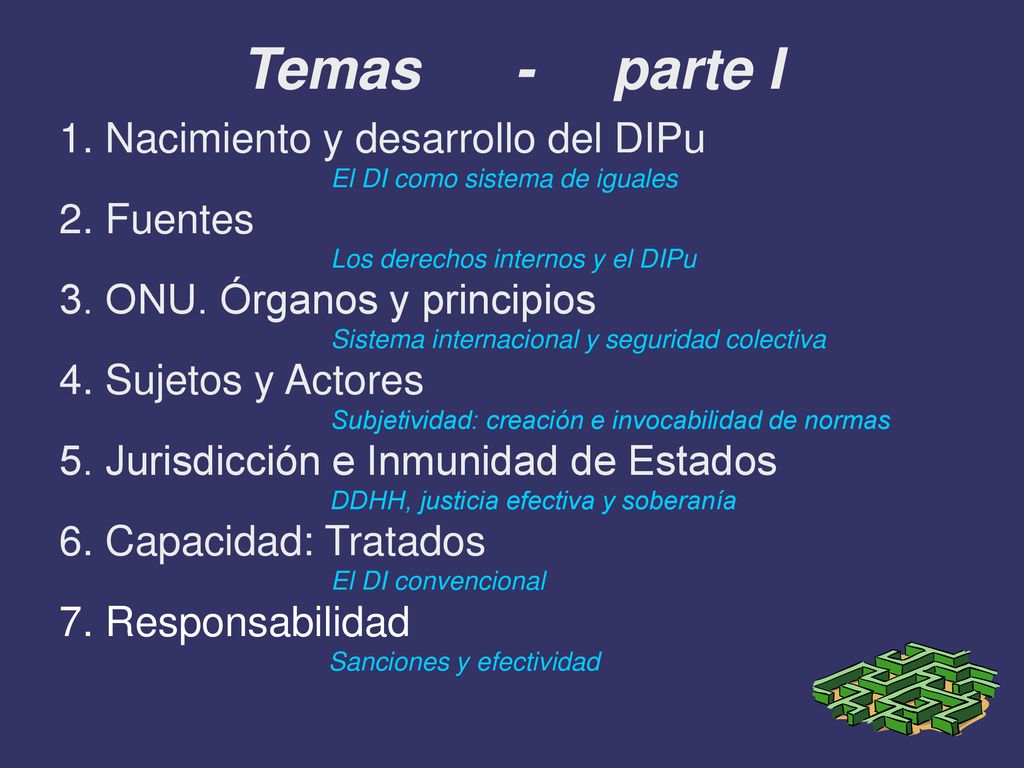 Temas - parte I

1. Nacimiento y desarrollo del DIPu
El DI como sistema de iguales

2. Fuentes
Los derechos internos y el DIPu

3. ONU. Órganos y principios
Sistema internacional y seguridad colectiva

4. Sujetos y Actores
Subjetividad: creación e invocabilidad de normas

5. Jurisdicción e Inmunidad de Estados
DDHH, justicia efectiva y soberanía

6. Capacidad: Tratados
El DI convencional

7. Responsabilidad
Sanciones y efectividad